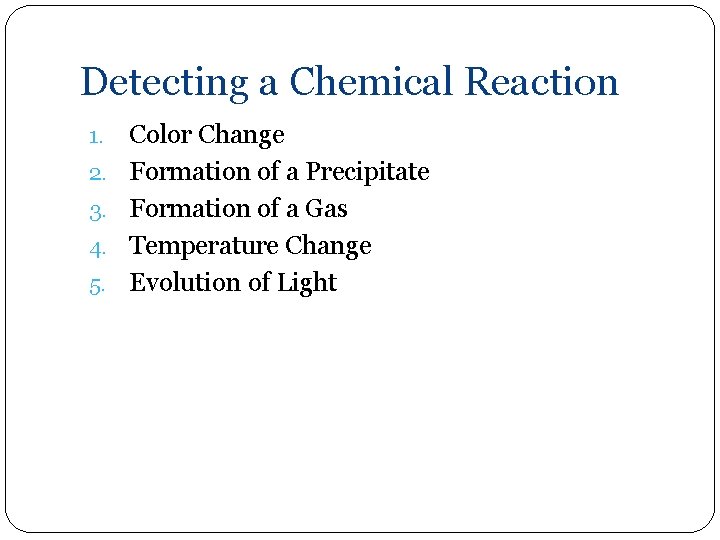 Detecting a Chemical Reaction

1. Color Change
2. Formation of a Precipitate
3. Formation of a Gas
4. Temperature Change
5. Evolution of Light